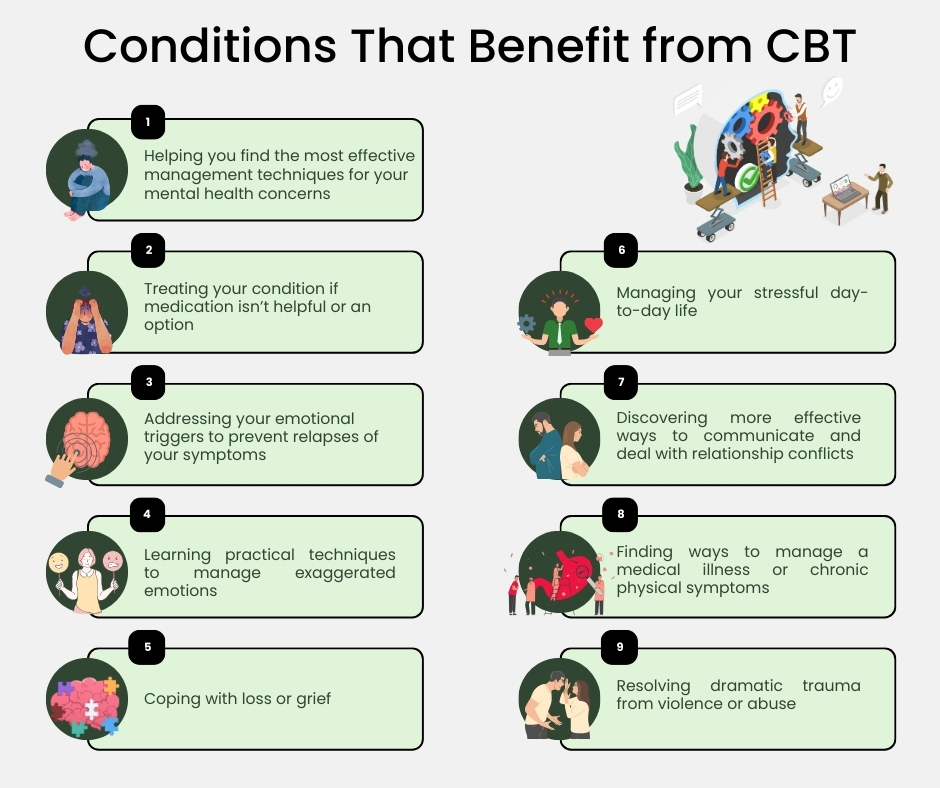 Conditions That Benefit from CBT

1

Helping you find the most effective management techniques for your mental health concerns

2

Treating your condition if medication isn't helpful or an option

3

Addressing your emotional triggers to prevent relapses of your symptoms

4

Learning practical techniques to manage exaggerated emotions

5

Coping with loss or grief

6

Managing your stressful day-to-day life

7

Discovering more effective ways to communicate and deal with relationship conflicts

8

Finding ways to manage a medical illness or chronic physical symptoms

9

Resolving dramatic trauma from violence or abuse